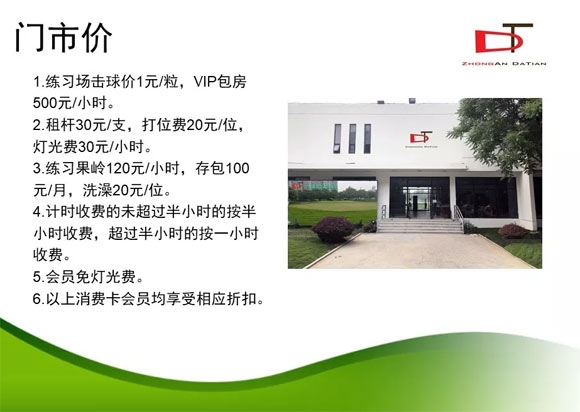 门市价

ZHONGAN DATIAN

1.练习场击球价1元/粒，VIP包房500元/小时。
2.租杆30元/支，打位费20元/位，灯光费30元/小时。
3.练习果岭120元/小时，存包100元/月，洗澡20元/位。
4.计时收费的未超过半小时的按半小时收费，超过半小时的按一小时收费。
5.会员免灯光费。
6.以上消费卡会员均享受相应折扣。